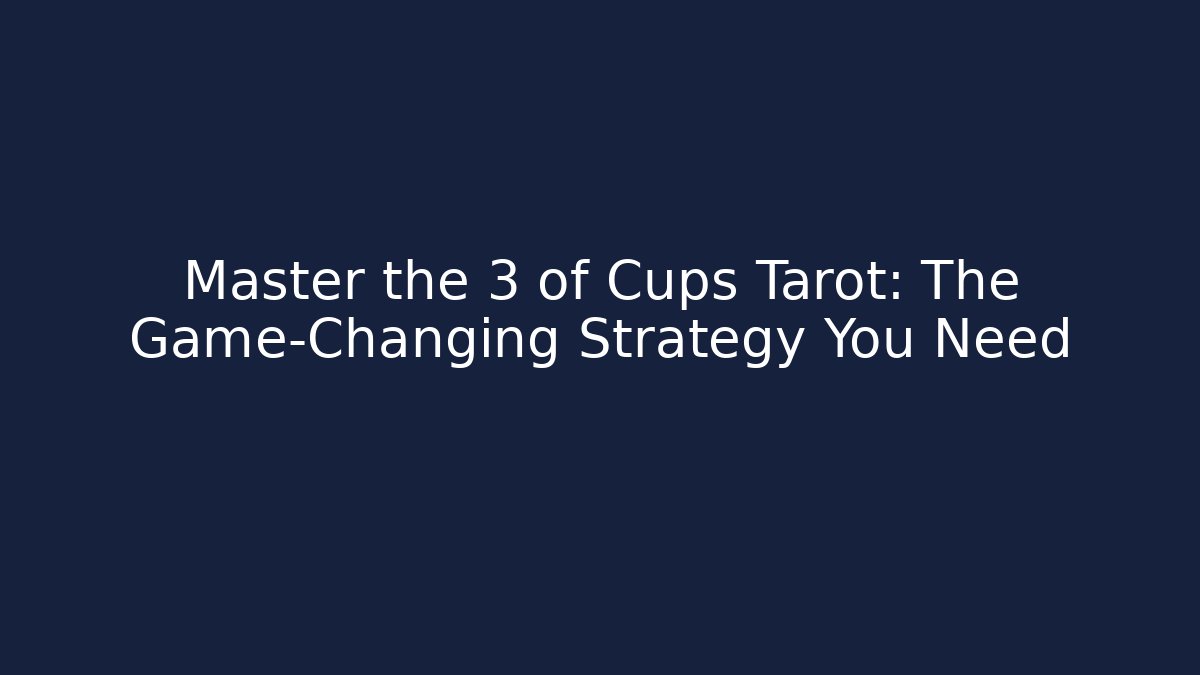 Master the 3 of Cups Tarot: The Game-Changing Strategy You Need